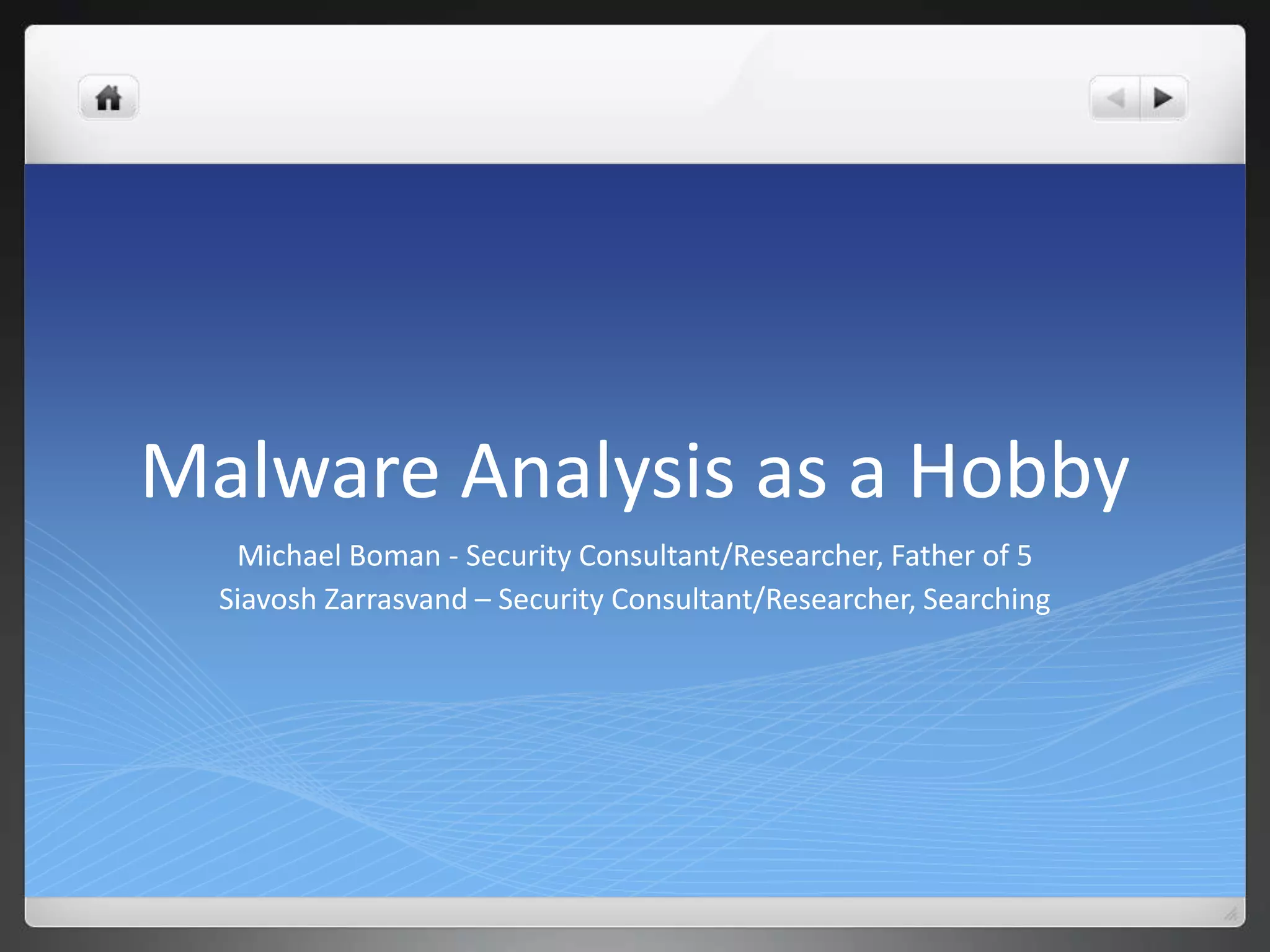 Malware Analysis as a Hobby

Michael Boman - Security Consultant/Researcher, Father of 5
Siavosh Zarrasvand – Security Consultant/Researcher, Searching